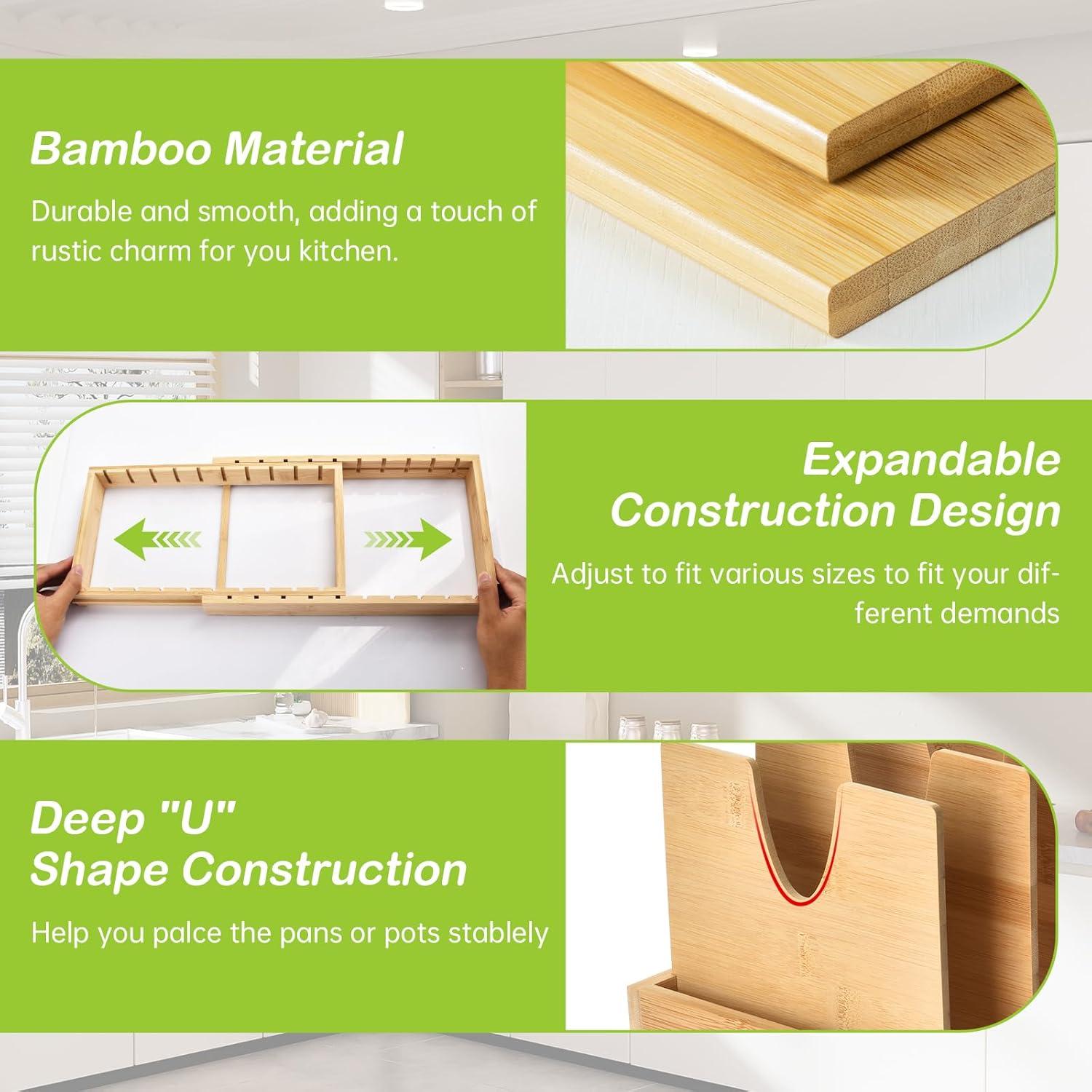 Bamboo Material

Durable and smooth, adding a touch of rustic charm for you kitchen.

Expandable Construction Design

Adjust to fit various sizes to fit your different demands

Deep "U" Shape Construction

Help you palce the pans or pots stablely